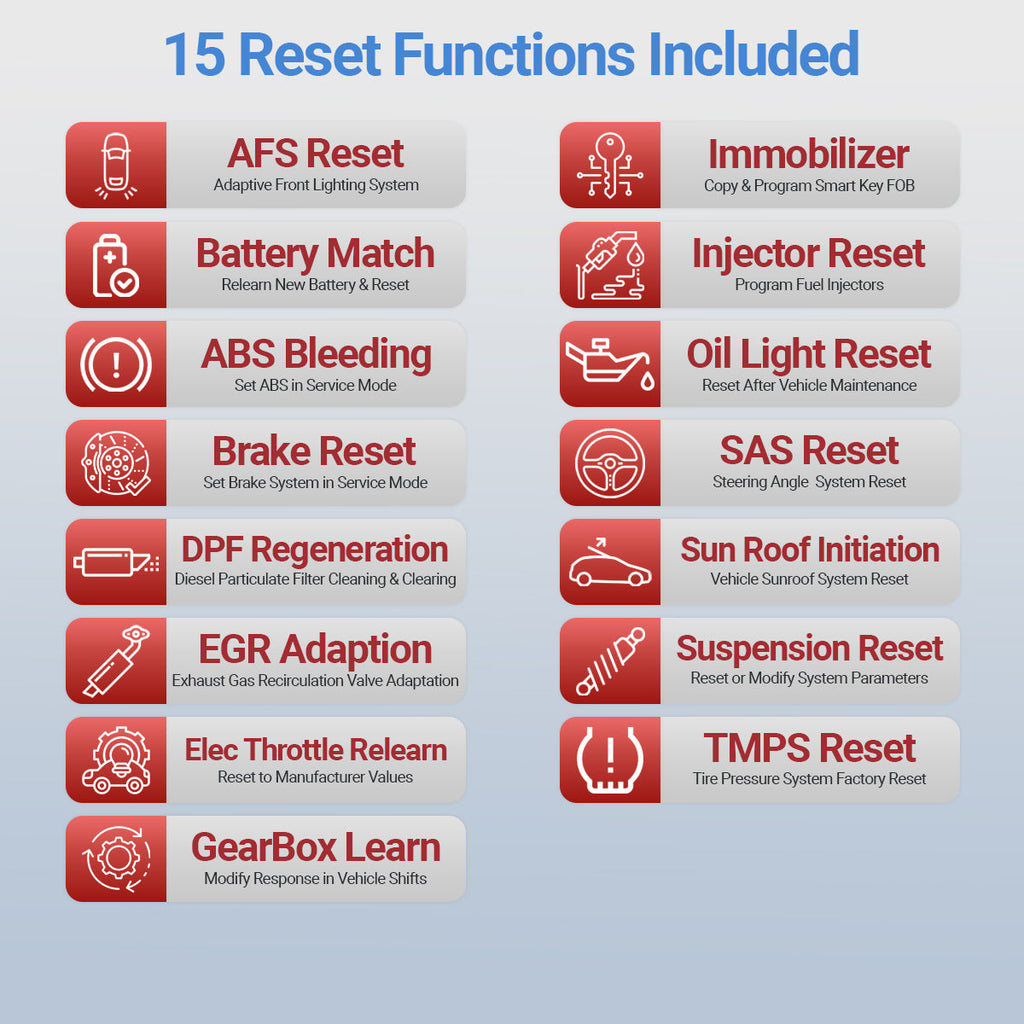 15 Reset Functions Included

AFS Reset
Adaptive Front Lighting System

Battery Match
Relearn New Battery & Reset

ABS Bleeding
Set ABS in Service Mode

Brake Reset
Set Brake System in Service Mode

DPF Regeneration
Diesel Particulate Filter Cleaning & Clearing

EGR Adaption
Exhaust Gas Recirculation Valve Adaptation

Elec Throttle Relearn
Reset to Manufacturer Values

GearBox Learn
Modify Response in Vehicle Shifts

Immobilizer
Copy & Program Smart Key FOB

Injector Reset
Program Fuel Injectors

Oil Light Reset
Reset After Vehicle Maintenance

SAS Reset
Steering Angle System Reset

Sun Roof Initiation
Vehicle Sunroof System Reset

Suspension Reset
Reset or Modify System Parameters

TMPS Reset
Tire Pressure System Factory Reset